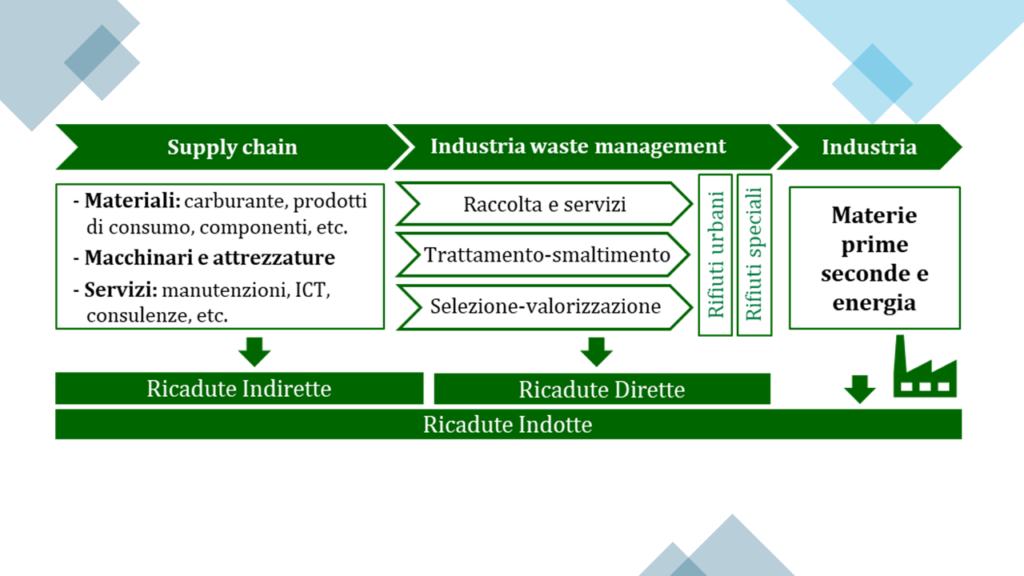 Supply chain

Industria waste management

Industria

- Materiali: carburante, prodotti di consumo, componenti, etc.

- Macchinari e attrezzature

- Servizi: manutenzioni, ICT, consulenze, etc.

Raccolta e servizi

Trattamento-smaltimento

Selezione-valorizzazione

Rifiuti urbani

Rifiuti speciali

Materie prime seconde e energia

Ricadute Indirette

Ricadute Dirette

Ricadute Indotte